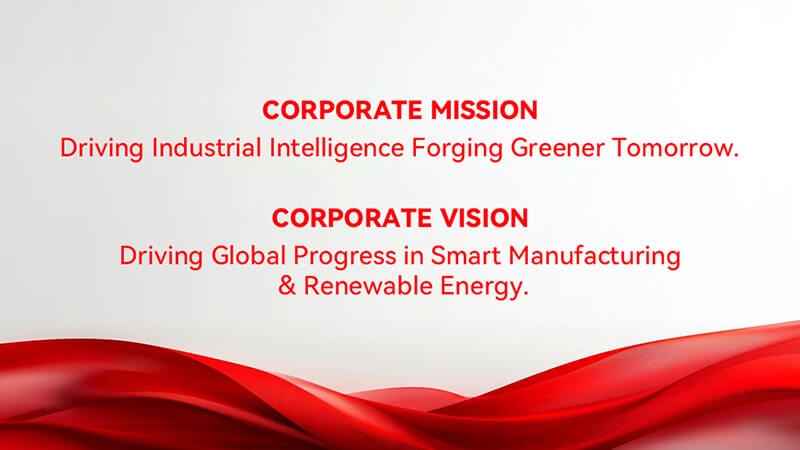 CORPORATE MISSION
Driving Industrial Intelligence Forging Greener Tomorrow.

CORPORATE VISION
Driving Global Progress in Smart Manufacturing & Renewable Energy.